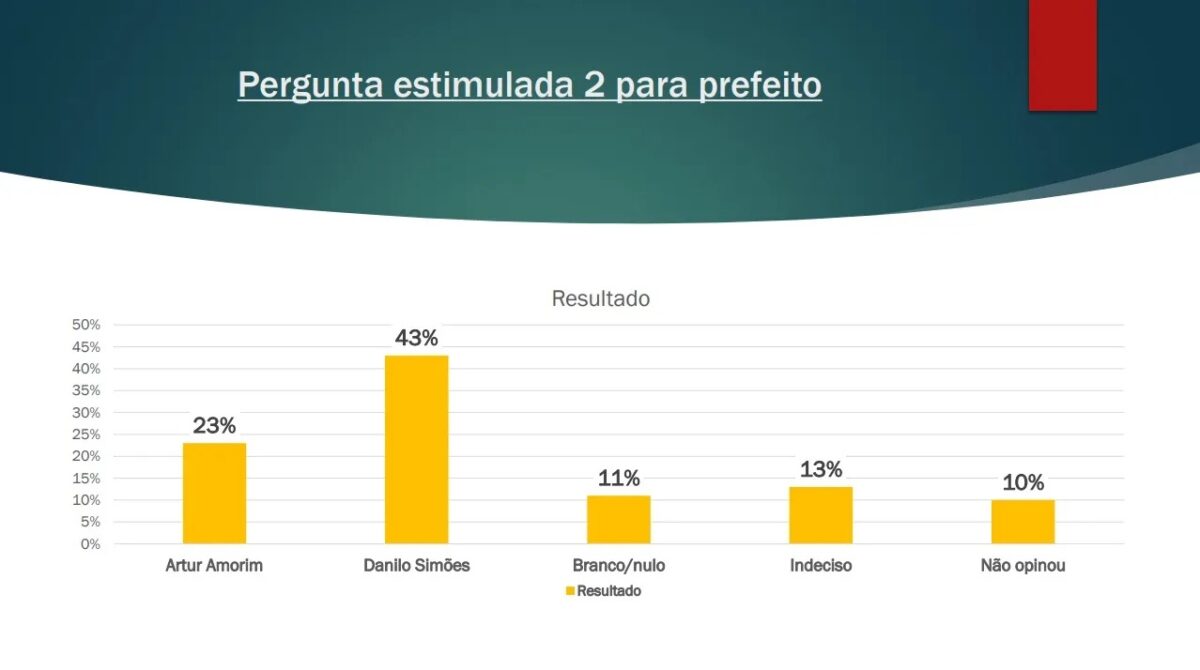 Pergunta estimulada 2 para prefeito

Resultado

50%
45%
40%
35%
30%
25%
20%
15%
10%
5%
0%

23%
43%
11%
13%
10%

Artur Amorim
Danilo Simões
Branco/nulo
Indeciso
Não opinou

Resultado